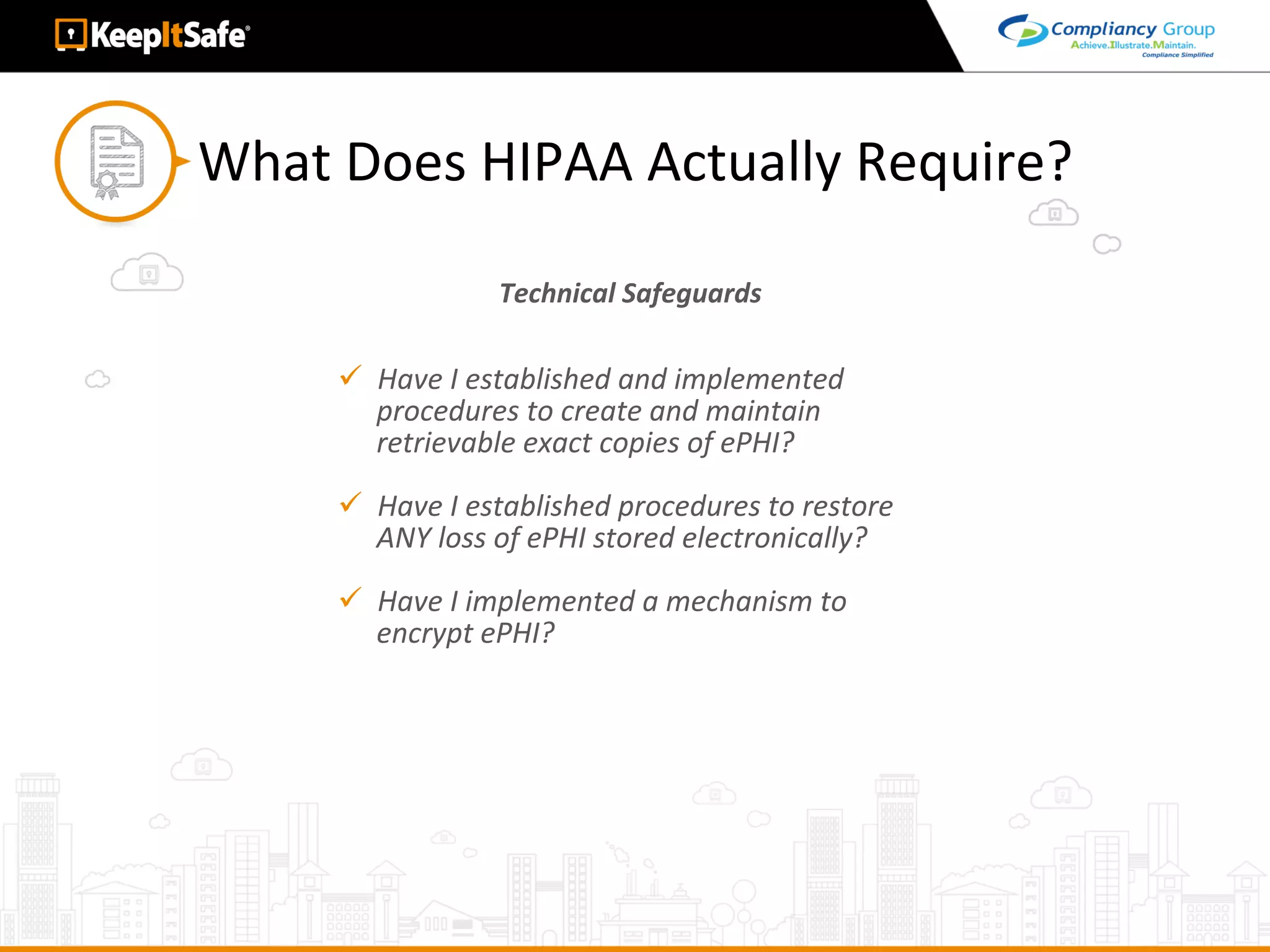 KeepItSafe®

Compliancy Group
Achieve.Illustrate.Maintain.
Compliance Simplified

What Does HIPAA Actually Require?

Technical Safeguards

✓ Have I established and implemented procedures to create and maintain retrievable exact copies of ePHI?

✓ Have I established procedures to restore ANY loss of ePHI stored electronically?

✓ Have I implemented a mechanism to encrypt ePHI?